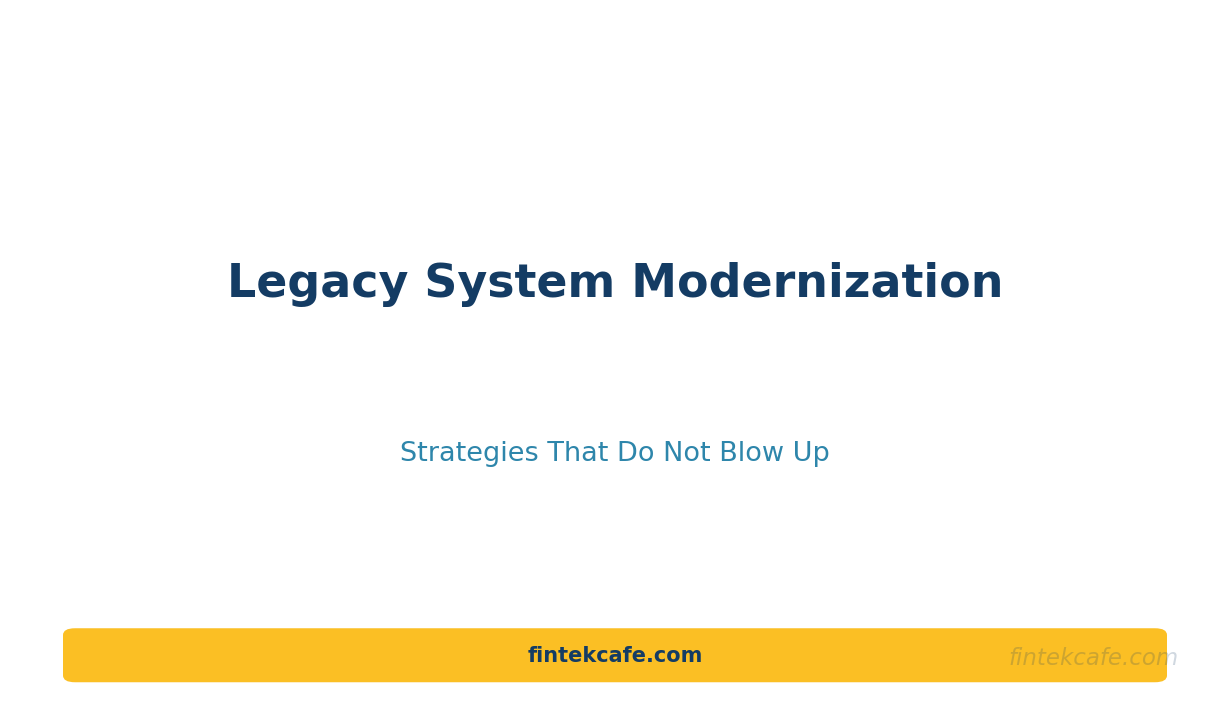 Legacy System Modernization

Strategies That Do Not Blow Up

fintekcafe.com

fintekcafe.com